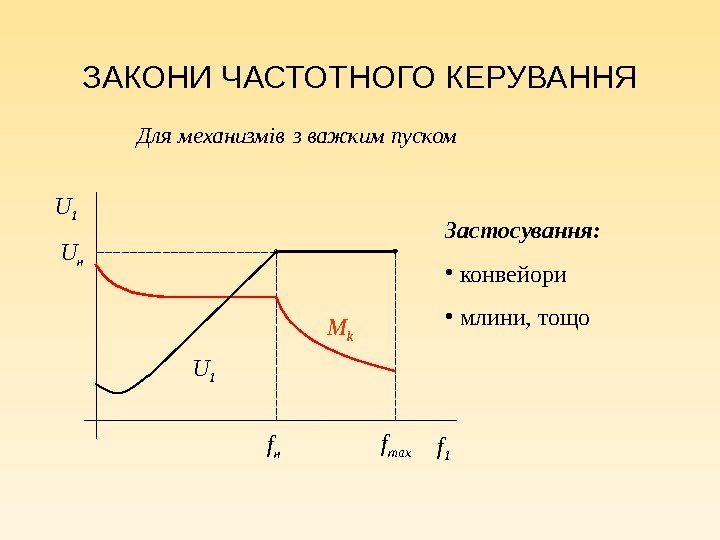 ЗАКОНИ ЧАСТОТНОГО КЕРУВАННЯ

Для механизмів з важким пуском

$U_1$

$U_н$

$M_k$

$U_1$

$f_н$

$f_{max}$

$f_1$

Застосування:

• конвейори

• млини, тощо